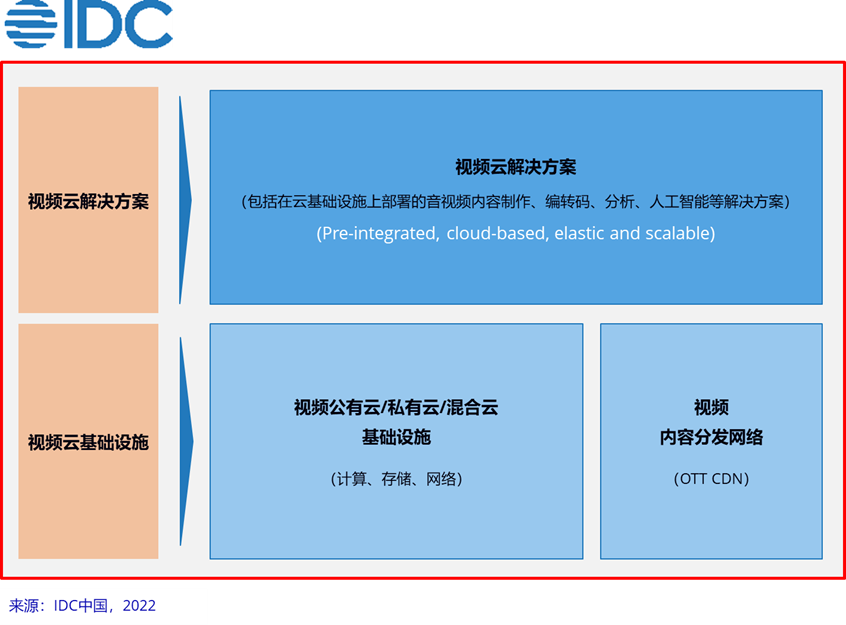 IDC

视频云解决方案

视频云解决方案
(包括在云基础设施上部署的音视频内容制作、编转码、分析、人工智能等解决方案)
(Pre-integrated, cloud-based, elastic and scalable)

视频云基础设施

视频公有云/私有云/混合云
基础设施
(计算、存储、网络)

视频
内容分发网络
(OTT CDN)

来源：IDC中国，2022